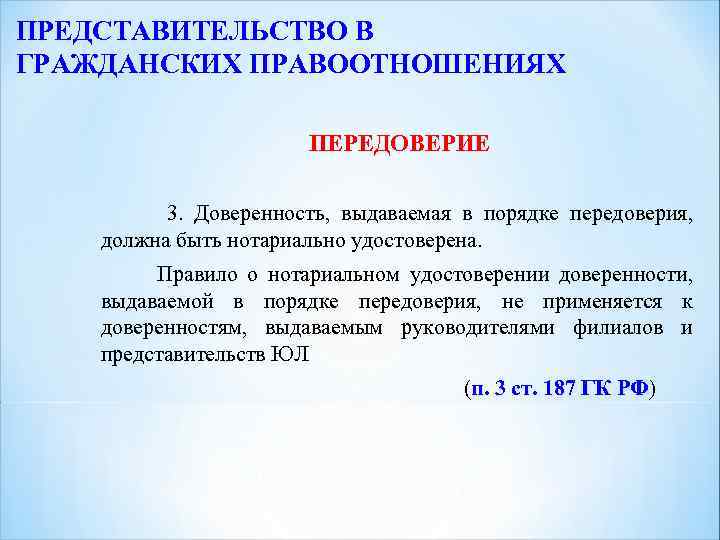 ПРЕДСТАВИТЕЛЬСТВО В ГРАЖДАНСКИХ ПРАВООТНОШЕНИЯХ

ПЕРЕДОВЕРИЕ

3. Доверенность, выдаваемая в порядке передоверия, должна быть нотариально удостоверена.

Правило о нотариальном удостоверении доверенности, выдаваемой в порядке передоверия, не применяется к доверенностям, выдаваемым руководителями филиалов и представительств ЮЛ

(п. 3 ст. 187 ГК РФ)